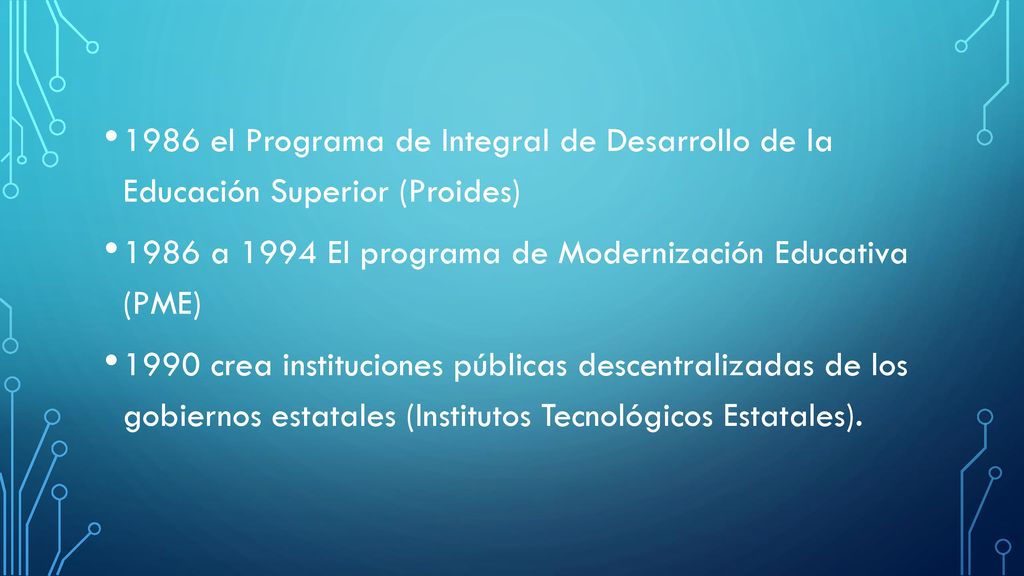 • 1986 el Programa de Integral de Desarrollo de la Educación Superior (Proides)

• 1986 a 1994 El programa de Modernización Educativa (PME)

• 1990 crea instituciones públicas descentralizadas de los gobiernos estatales (Institutos Tecnológicos Estatales).